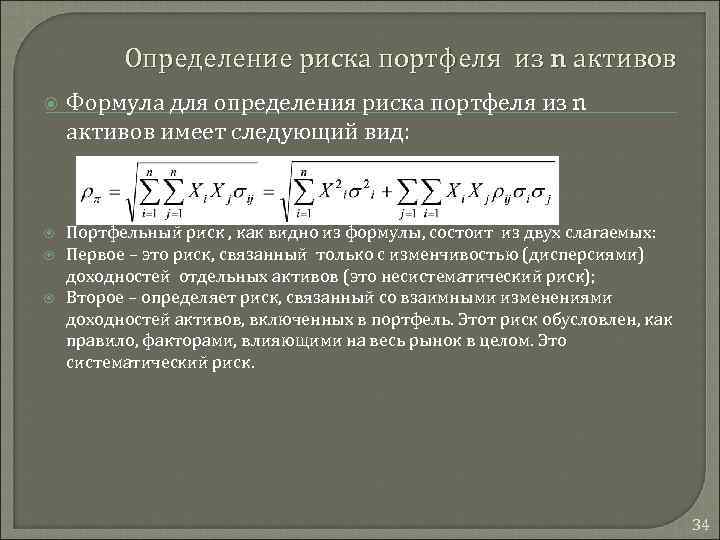 Определение риска портфеля из n активов

Формула для определения риска портфеля из n активов имеет следующий вид:

$\rho_{\pi} = \sqrt{\sum_{i=1}^{n}\sum_{j=1}^{n} X_i X_j \sigma_{ij}} = \sqrt{\sum_{i=1}^{n} X^2{}_i \sigma^2{}_i + \sum_{j=1}\sum_{i=1} X_i X_j \rho_{ij} \sigma_i \sigma_j}$

Портфельный риск , как видно из формулы, состоит из двух слагаемых:

Первое – это риск, связанный только с изменчивостью (дисперсиями) доходностей отдельных активов (это несистематический риск);

Второе – определяет риск, связанный со взаимными изменениями доходностей активов, включенных в портфель. Этот риск обусловлен, как правило, факторами, влияющими на весь рынок в целом. Это систематический риск.

34